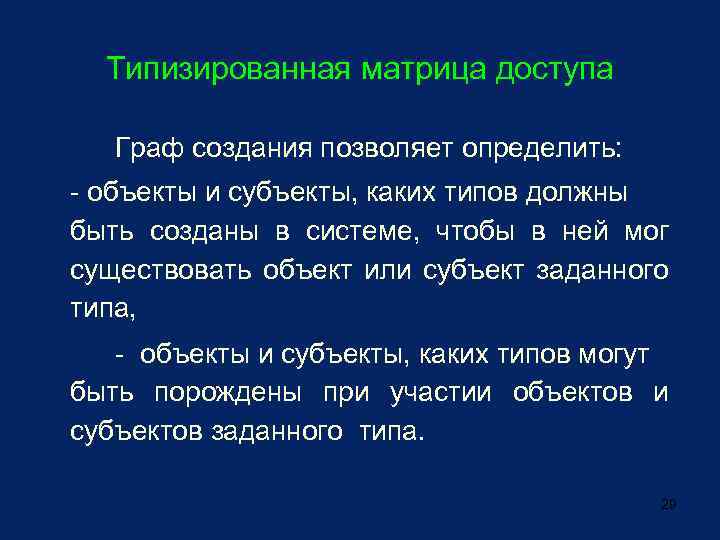 Типизированная матрица доступа

Граф создания позволяет определить:

- объекты и субъекты, каких типов должны быть созданы в системе, чтобы в ней мог существовать объект или субъект заданного типа,

- объекты и субъекты, каких типов могут быть порождены при участии объектов и субъектов заданного типа.

29